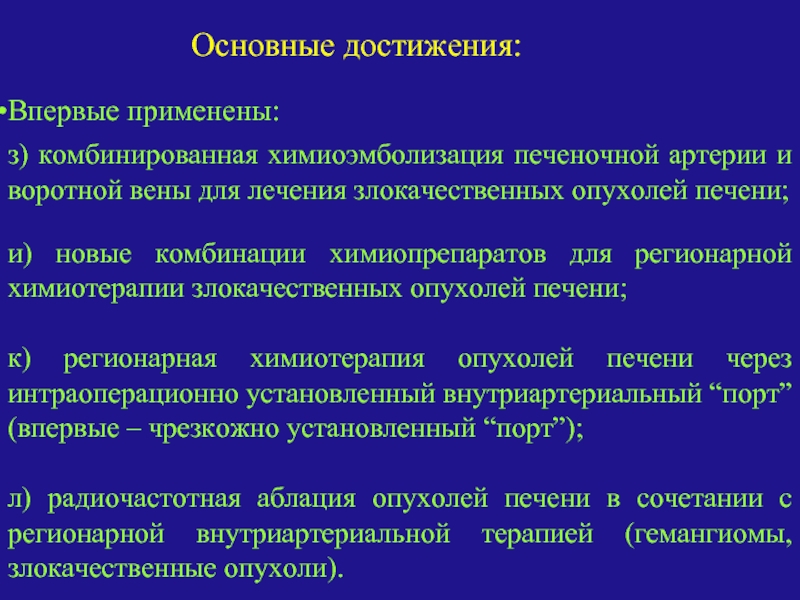 Основные достижения:

•Впервые применены:

з) комбинированная химиоэмболизация печеночной артерии и воротной вены для лечения злокачественных опухолей печени;

и) новые комбинации химиопрепаратов для регионарной химиотерапии злокачественных опухолей печени;

к) регионарная химиотерапия опухолей печени через интраоперационно установленный внутриартериальный “порт” (впервые – чрезкожно установленный “порт”);

л) радиочастотная аблация опухолей печени в сочетании с регионарной внутриартериальной терапией (гемангиомы, злокачественные опухоли).